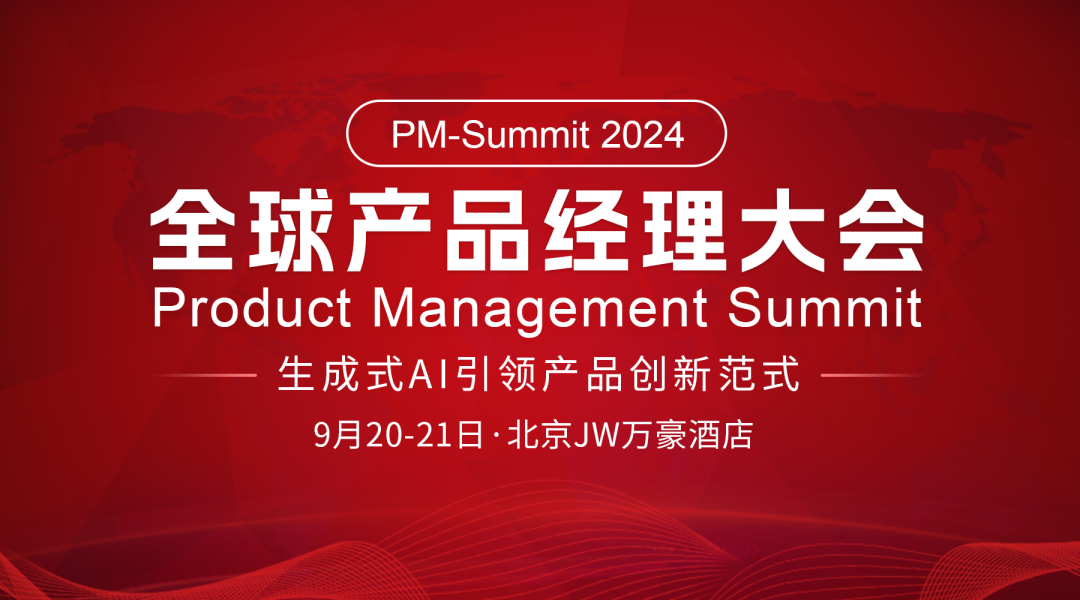 PM-Summit 2024

全球产品经理大会

Product Management Summit

生成式AI引领产品创新范式

9月20-21日·北京JW万豪酒店